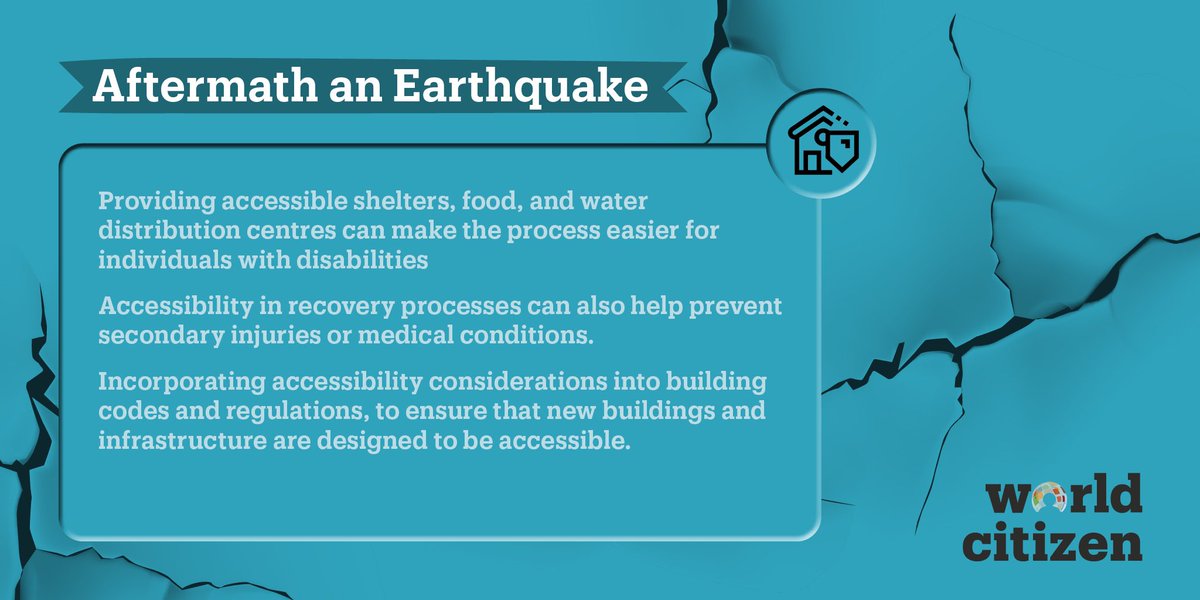 Aftermath an Earthquake

Providing accessible shelters, food, and water distribution centres can make the process easier for individuals with disabilities

Accessibility in recovery processes can also help prevent secondary injuries or medical conditions.

Incorporating accessibility considerations into building codes and regulations, to ensure that new buildings and infrastructure are designed to be accessible.

world citizen